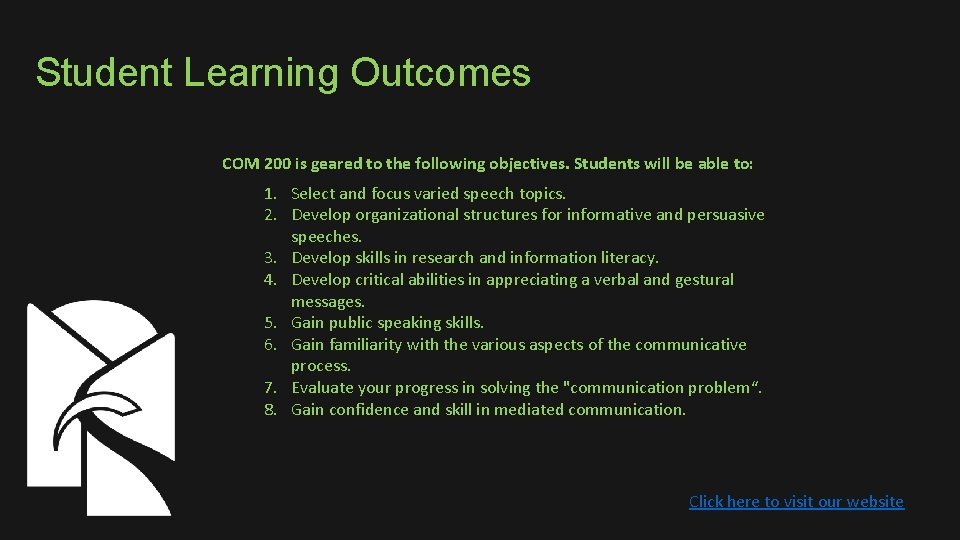 Student Learning Outcomes

COM 200 is geared to the following objectives. Students will be able to:

1. Select and focus varied speech topics.
2. Develop organizational structures for informative and persuasive speeches.
3. Develop skills in research and information literacy.
4. Develop critical abilities in appreciating a verbal and gestural messages.
5. Gain public speaking skills.
6. Gain familiarity with the various aspects of the communicative process.
7. Evaluate your progress in solving the "communication problem“.
8. Gain confidence and skill in mediated communication.

Click here to visit our website